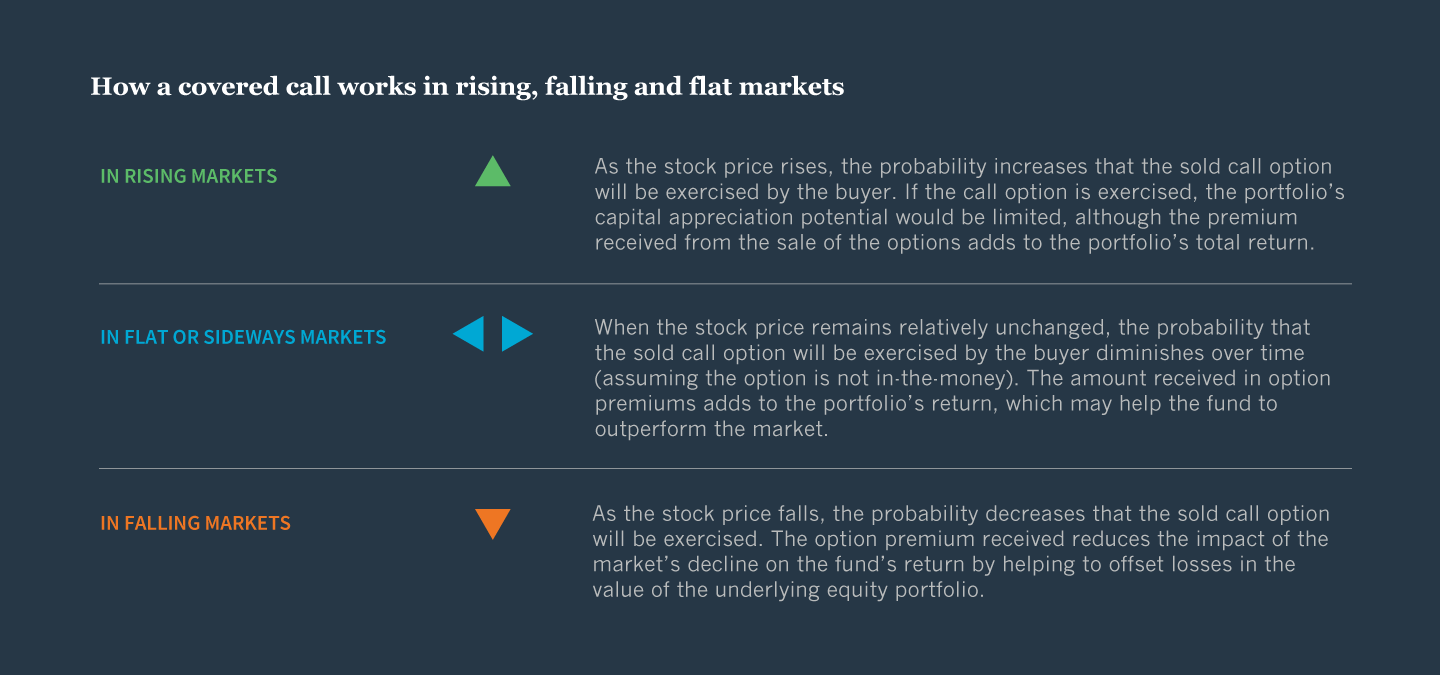 How a covered call works in rising, falling and flat markets

IN RISING MARKETS

As the stock price rises, the probability increases that the sold call option will be exercised by the buyer. If the call option is exercised, the portfolio's capital appreciation potential would be limited, although the premium received from the sale of the options adds to the portfolio's total return.

IN FLAT OR SIDEWAYS MARKETS

When the stock price remains relatively unchanged, the probability that the sold call option will be exercised by the buyer diminishes over time (assuming the option is not in-the-money). The amount received in option premiums adds to the portfolio's return, which may help the fund to outperform the market.

IN FALLING MARKETS

As the stock price falls, the probability decreases that the sold call option will be exercised. The option premium received reduces the impact of the market's decline on the fund's return by helping to offset losses in the value of the underlying equity portfolio.